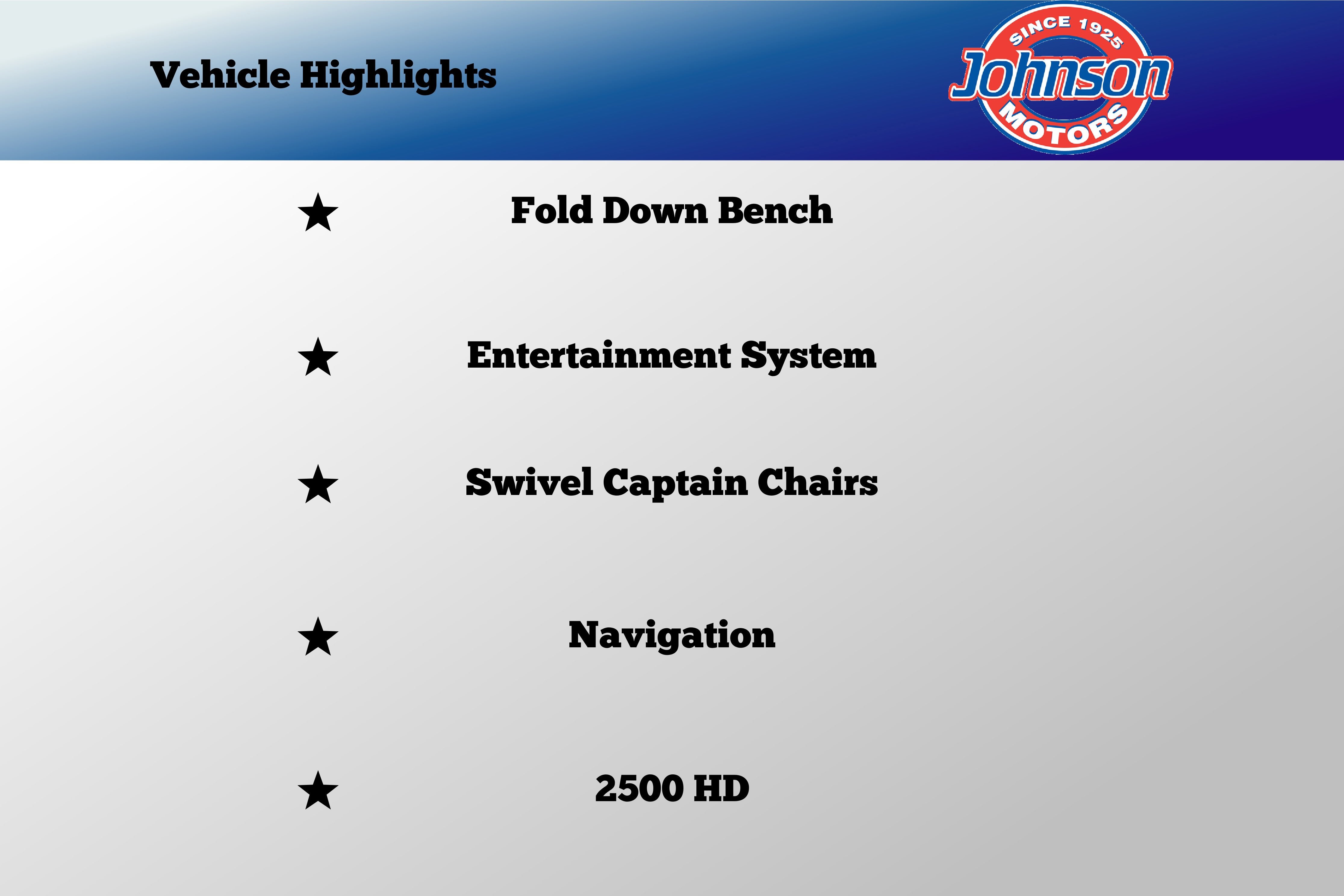 Vehicle Highlights

SINCE 1925 Johnson MOTORS

★ Fold Down Bench

★ Entertainment System

★ Swivel Captain Chairs

★ Navigation

★ 2500 HD